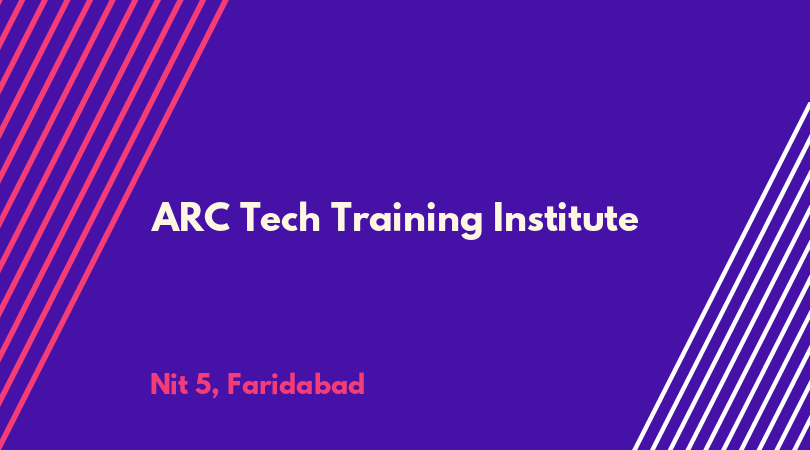 ARC Tech Training Institute

Nit 5, Faridabad